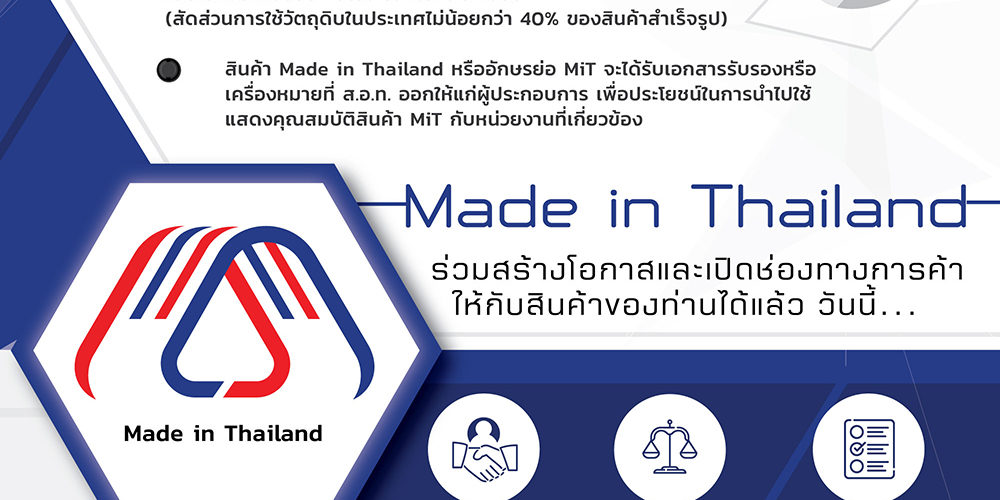 (สัดส่วนการใช้วัตถุดิบในประเทศไม่น้อยกว่า 40% ของสินค้าสำเร็จรูป)

สินค้า Made in Thailand หรืออักษรย่อ MiT จะได้รับเอกสารรับรองหรือเครื่องหมายที่ ส.อ.ท. ออกให้แก่ผู้ประกอบการ เพื่อประโยชน์ในการนำไปใช้แสดงคุณสมบัติสินค้า MiT กับหน่วยงานที่เกี่ยวข้อง

Made in Thailand

ร่วมสร้างโอกาสและเปิดช่องทางการค้า ให้กับสินค้าของท่านได้แล้ว วันนี้...

Made in Thailand